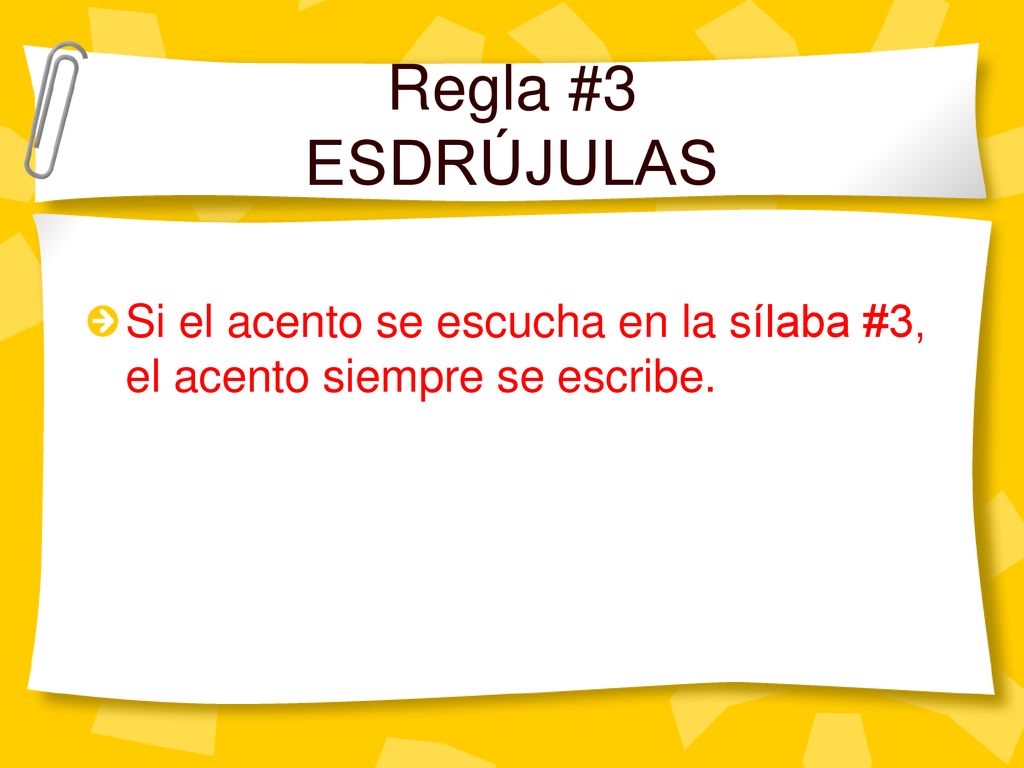 Regla #3
ESDRÚJULAS

Si el acento se escucha en la sílaba #3, el acento siempre se escribe.